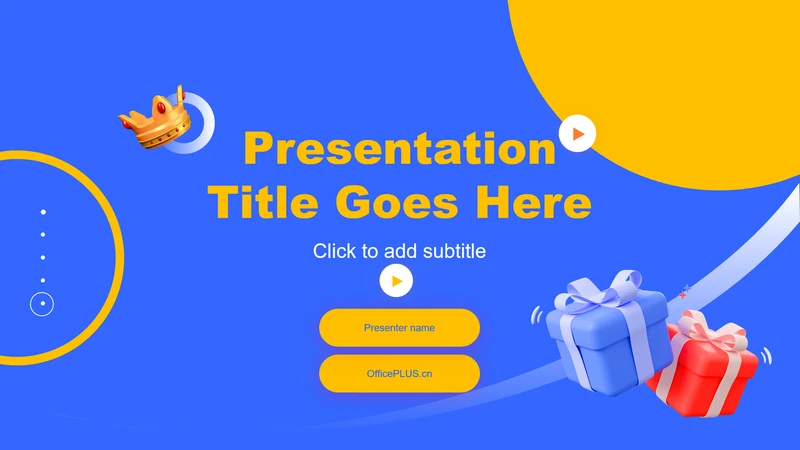 Presentation Title Goes Here

Click to add subtitle

Presenter name

OfficePLUS.cn